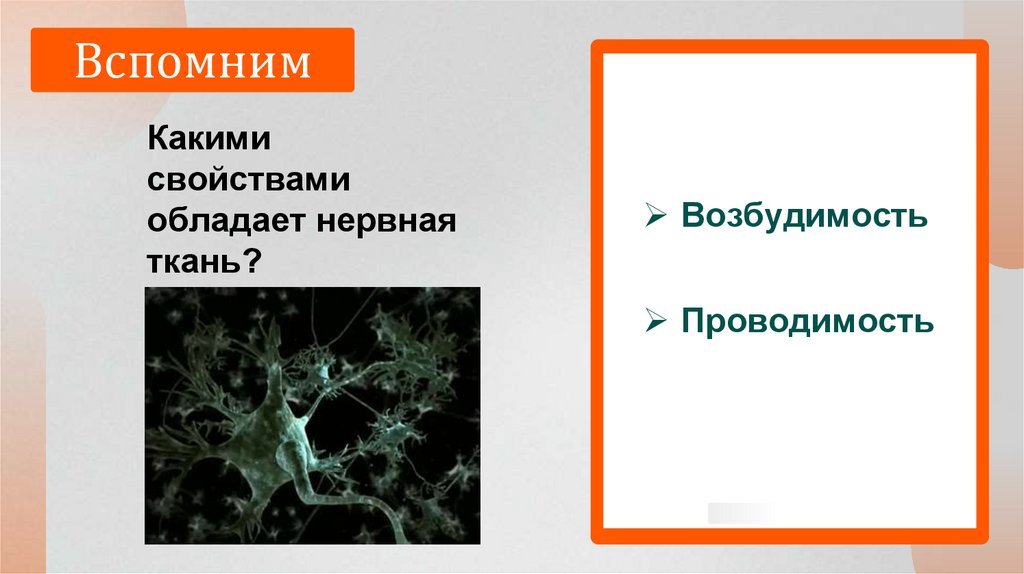 Вспомним

Какими свойствами обладает нервная ткань?

➢ Возбудимость

➢ Проводимость